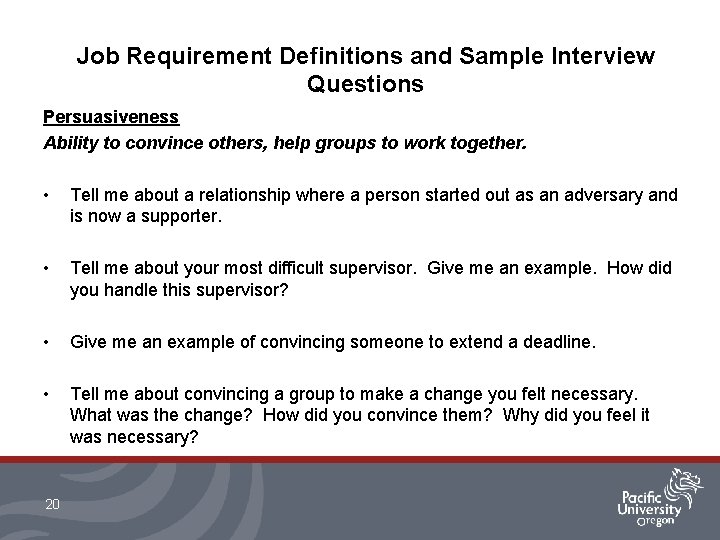 Job Requirement Definitions and Sample Interview Questions

Persuasiveness

Ability to convince others, help groups to work together.

• Tell me about a relationship where a person started out as an adversary and is now a supporter.

• Tell me about your most difficult supervisor. Give me an example. How did you handle this supervisor?

• Give me an example of convincing someone to extend a deadline.

• Tell me about convincing a group to make a change you felt necessary. What was the change? How did you convince them? Why did you feel it was necessary?

20

Pacific University Oregon